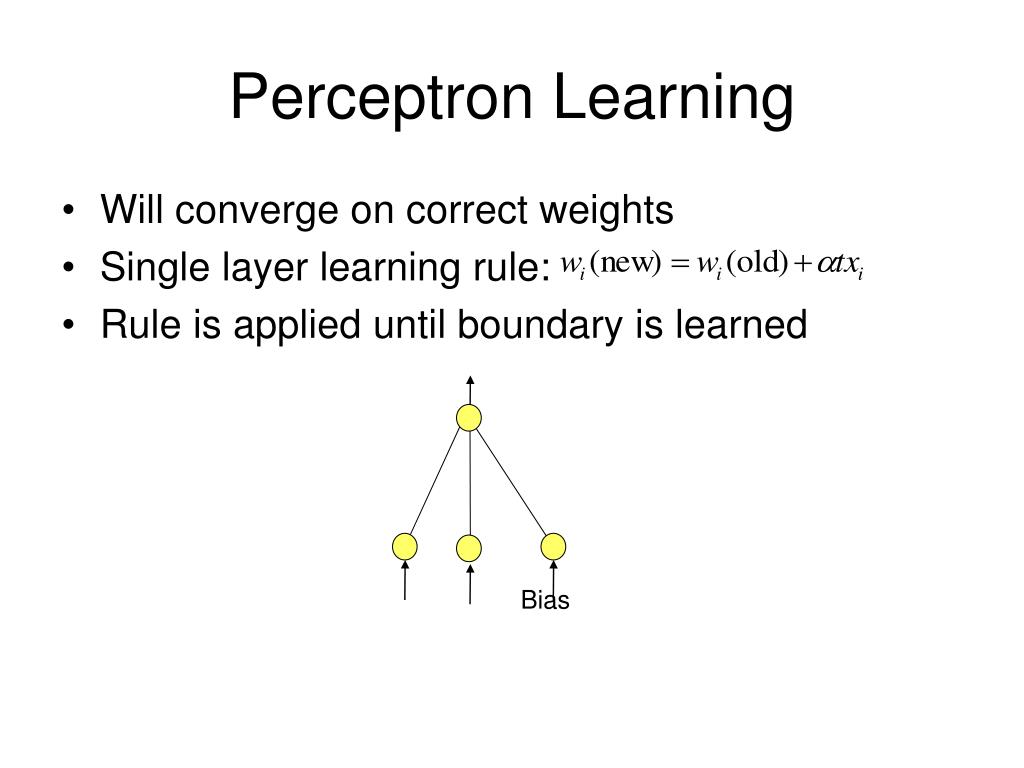 Perceptron Learning

• Will converge on correct weights
• Single layer learning rule: $w_i(\text{new}) = w_i(\text{old}) + \alpha t x_i$
• Rule is applied until boundary is learned

Bias